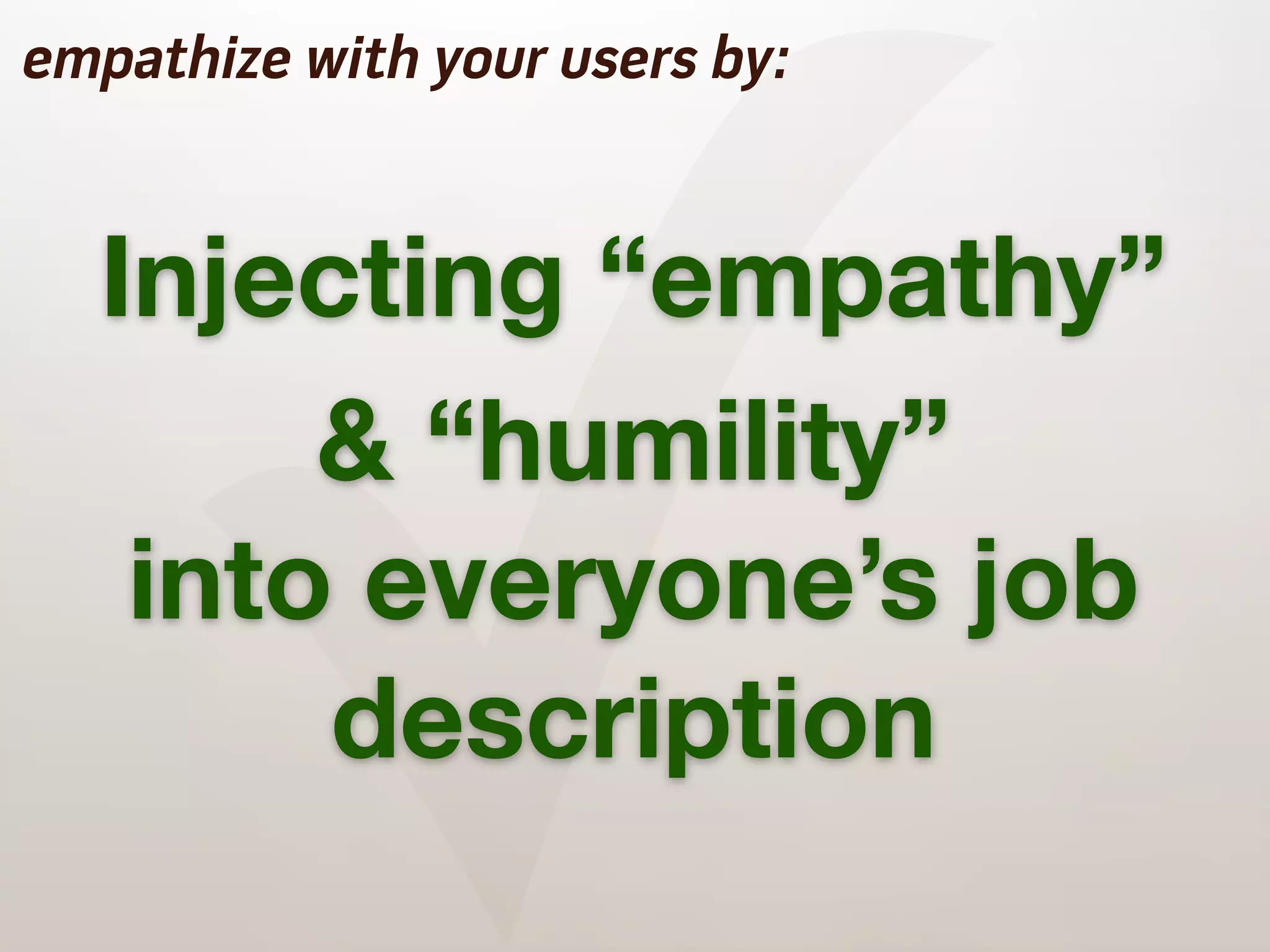 empathize with your users by:

Injecting “empathy” & “humility” into everyone’s job description